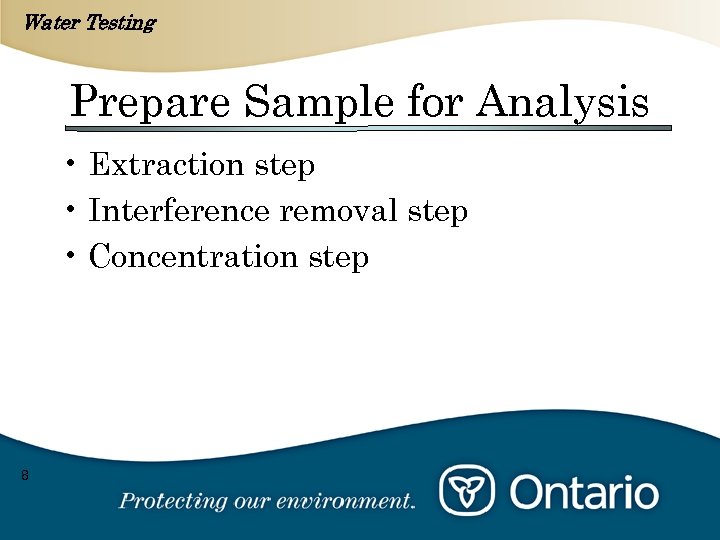 Water Testing

Prepare Sample for Analysis

• Extraction step
• Interference removal step
• Concentration step

8

Protecting our environment.

Ontario